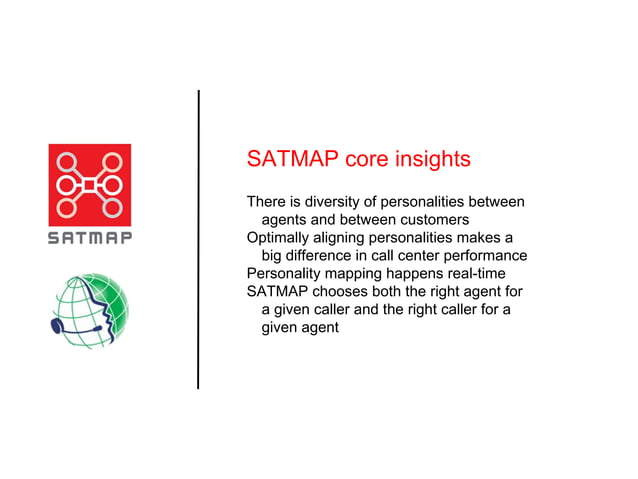 SATMAP

SATMAP core insights

There is diversity of personalities between agents and between customers
Optimally aligning personalities makes a big difference in call center performance
Personality mapping happens real-time
SATMAP chooses both the right agent for a given caller and the right caller for a given agent